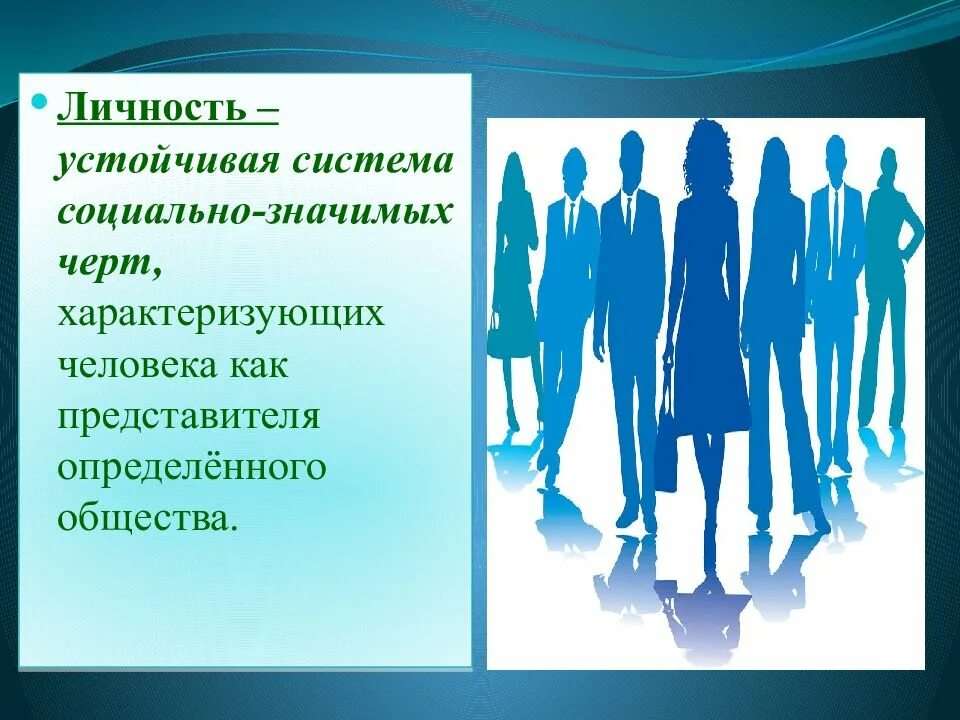 Личность – устойчивая система социально-значимых черт, характеризующих человека как представителя определённого общества.